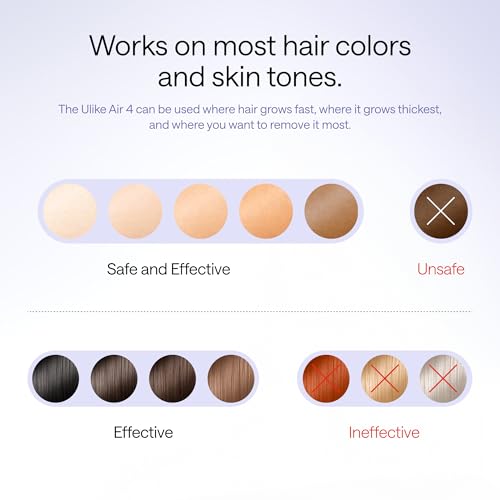 Works on most hair colors and skin tones.

The Ulike Air 4 can be used where hair grows fast, where it grows thickest, and where you want to remove it most.

Safe and Effective

Unsafe

Effective

Ineffective